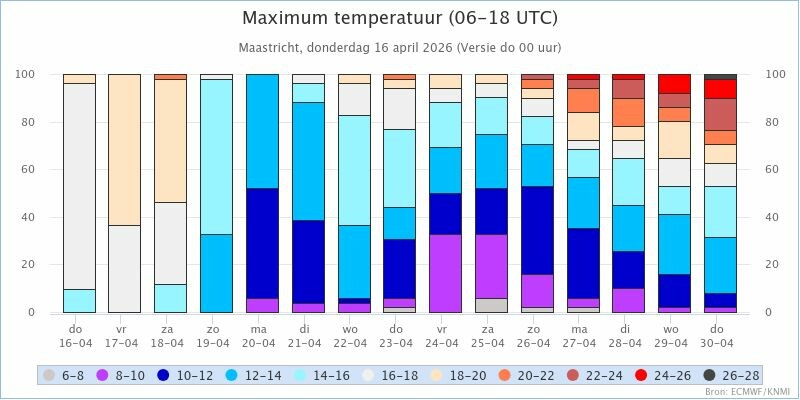 Maximum temperatuur (06-18 UTC)

Maastricht, donderdag 16 april 2026 (Versie do 00 uur)

100
80
60
40
20
0

100
80
60
40
20
0

do 16-04
vr 17-04
za 18-04
zo 19-04
ma 20-04
di 21-04
wo 22-04
do 23-04
vr 24-04
za 25-04
zo 26-04
ma 27-04
di 28-04
wo 29-04
do 30-04

6-8
8-10
10-12
12-14
14-16
16-18
18-20
20-22
22-24
24-26
26-28

Bron: ECMWF/KNMI